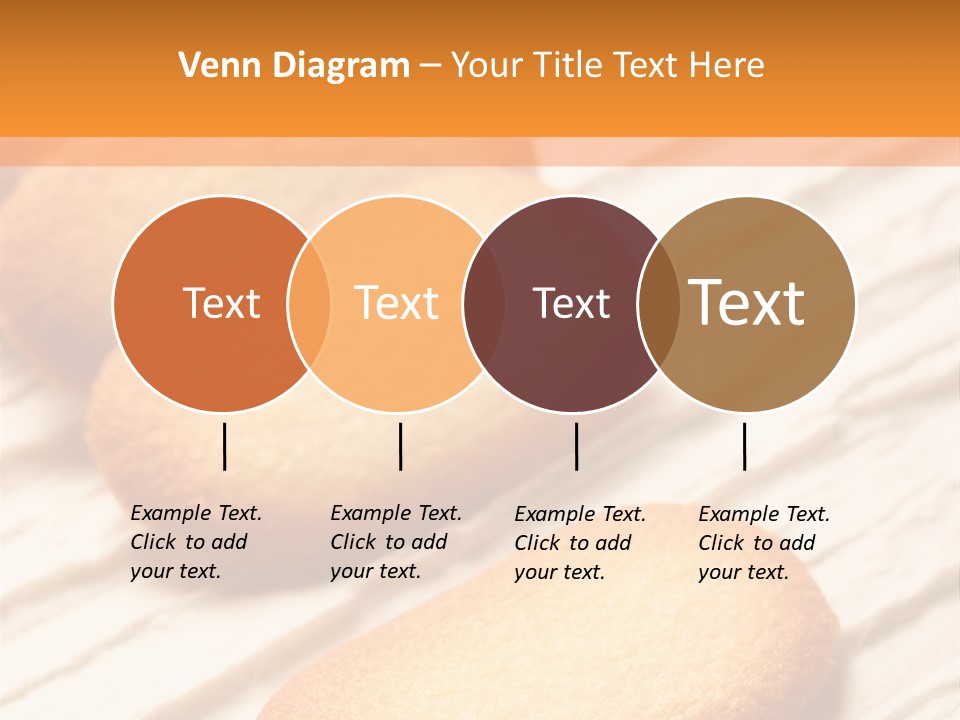 Venn Diagram – Your Title Text Here

Text

Text

Text

Text

Example Text. Click to add your text.

Example Text. Click to add your text.

Example Text. Click to add your text.

Example Text. Click to add your text.